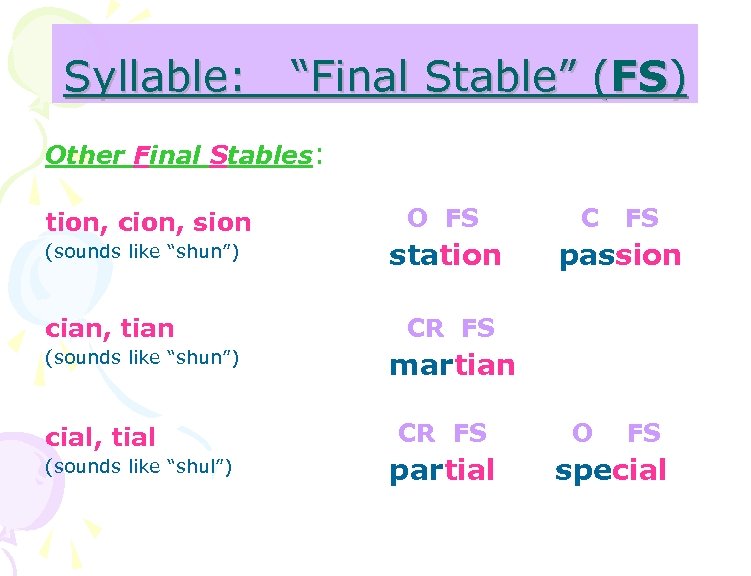 Syllable: "Final Stable" (FS)

Other Final Stables:

tion, cion, sion
(sounds like "shun")

O FS
station

C FS
passion

cian, tian
(sounds like "shun")

CR FS
martian

cial, tial
(sounds like "shul")

CR FS
partial

O FS
special